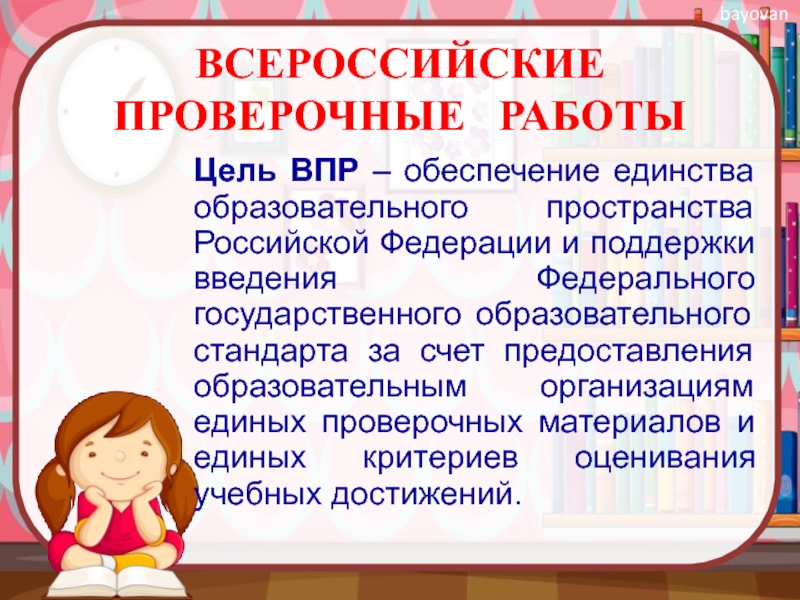 bayovan

ВСЕРОССИЙСКИЕ ПРОВЕРОЧНЫЕ РАБОТЫ

Цель ВПР – обеспечение единства образовательного пространства Российской Федерации и поддержки введения Федерального государственного образовательного стандарта за счет предоставления образовательным организациям единых проверочных материалов и единых критериев оценивания учебных достижений.